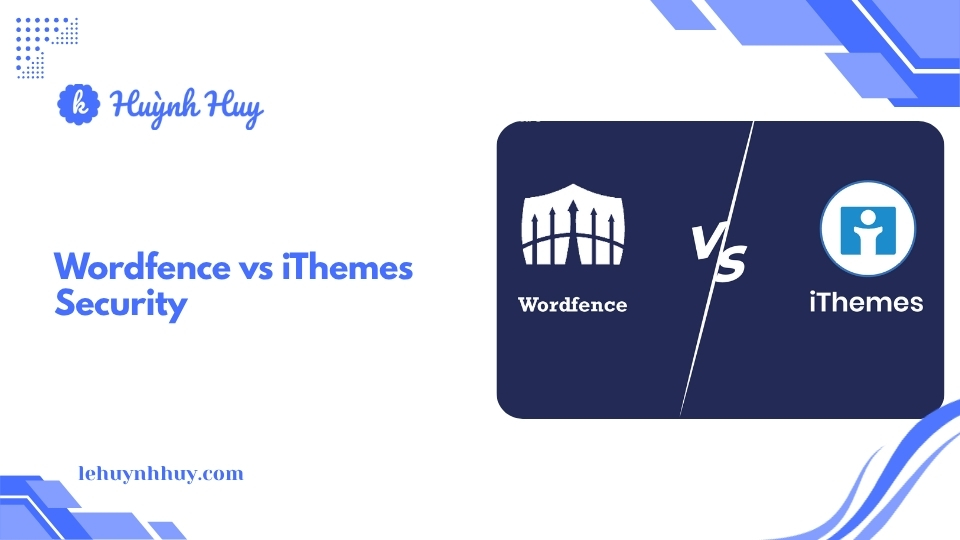 k Huỳnh Huy

Wordfence vs iThemes Security

Wordfence

VS

iThemes

lehuynhhuy.com